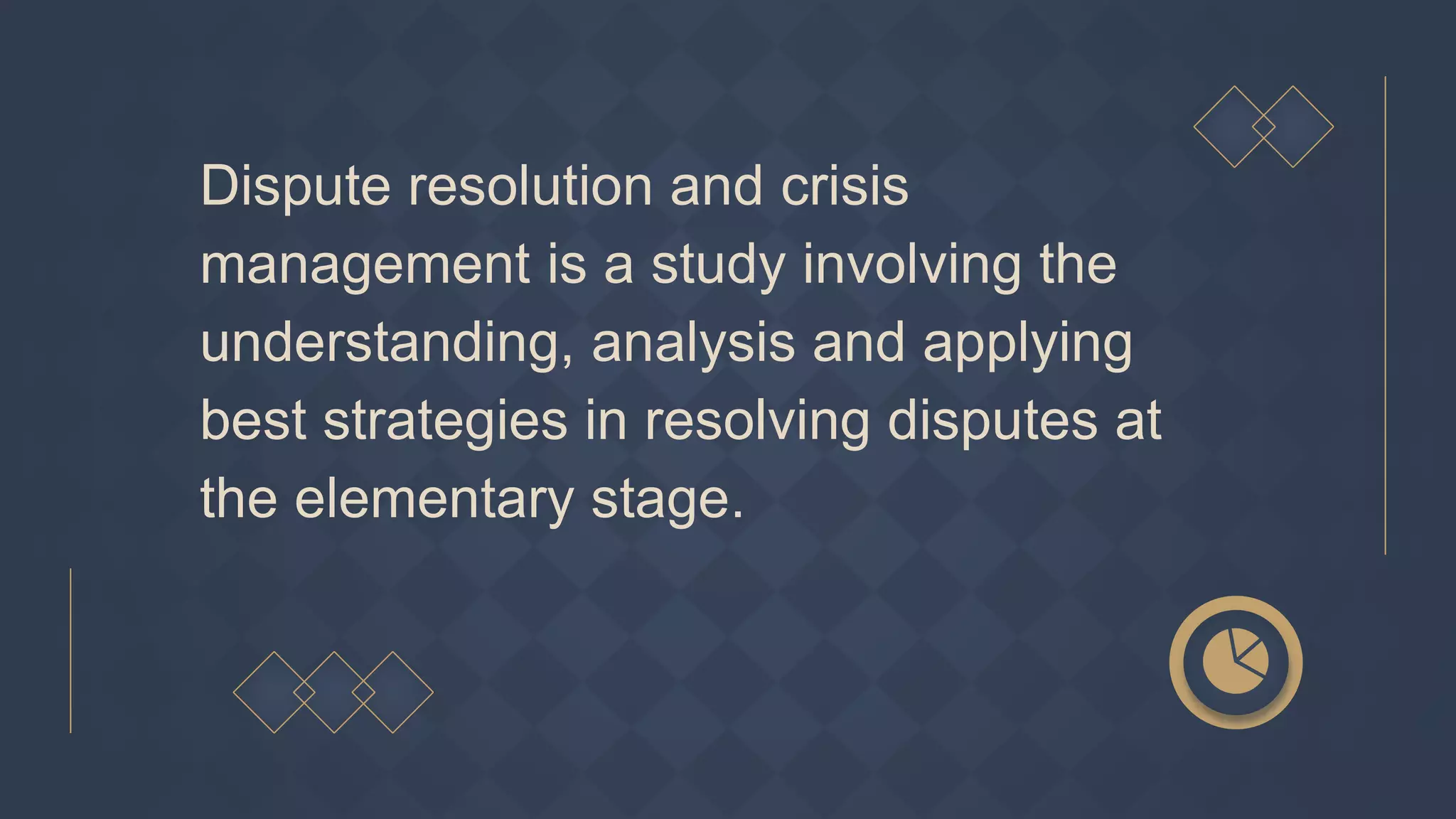 Dispute resolution and crisis management is a study involving the understanding, analysis and applying best strategies in resolving disputes at the elementary stage.